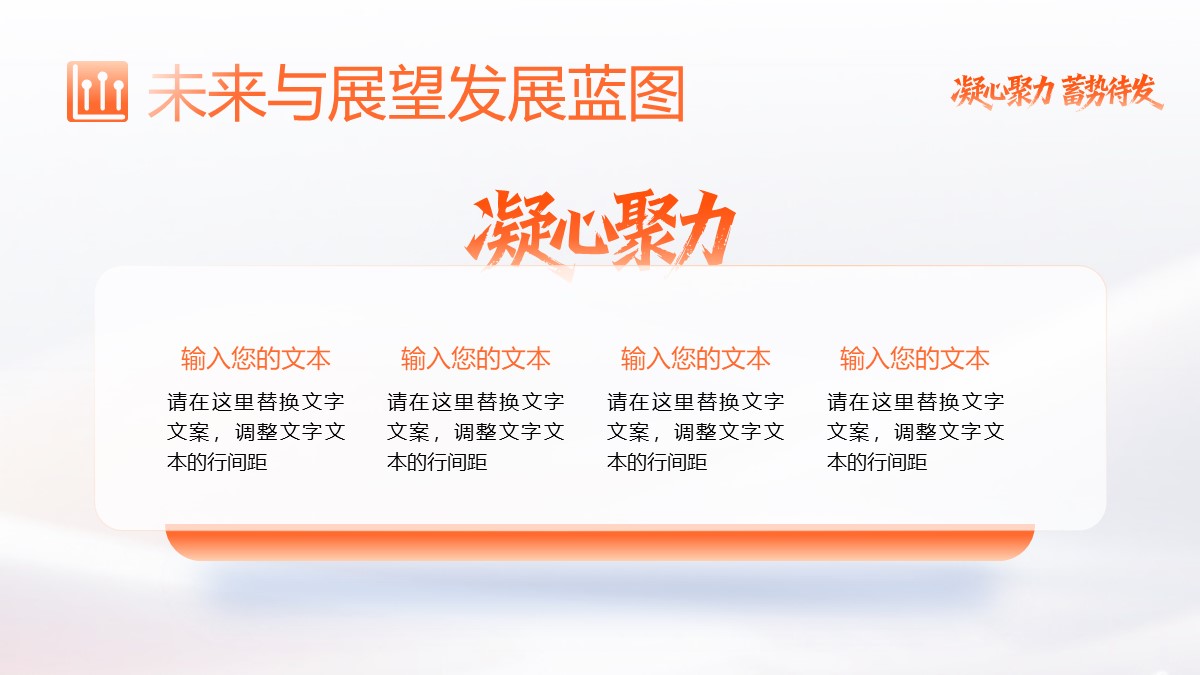 未来与展望发展蓝图

凝心聚力 蓄势待发

凝心聚力

输入您的文本

请在这里替换文字文案，调整文字文本的行间距

输入您的文本

请在这里替换文字文案，调整文字文本的行间距

输入您的文本

请在这里替换文字文案，调整文字文本的行间距

输入您的文本

请在这里替换文字文案，调整文字文本的行间距